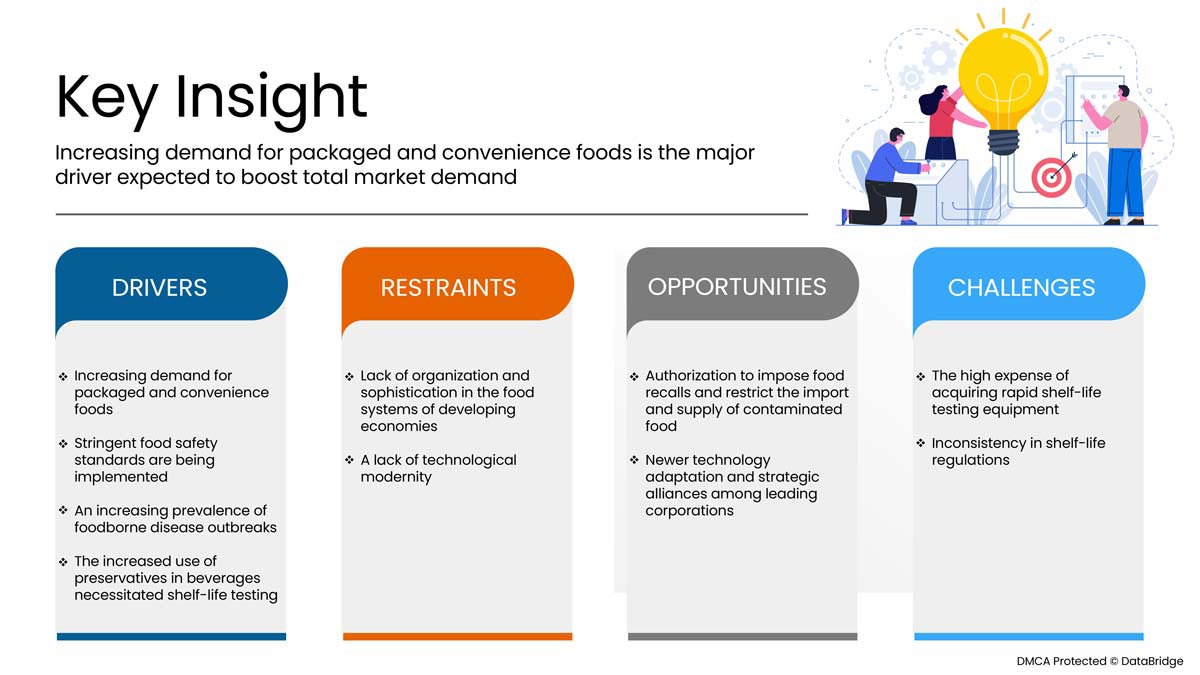 Key Insight

Increasing demand for packaged and convenience foods is the major driver expected to boost total market demand

DRIVERS

❖ Increasing demand for packaged and convenience foods

❖ Stringent food safety standards are being implemented

❖ An increasing prevalence of foodborne disease outbreaks

❖ The increased use of preservatives in beverages necessitated shelf-life testing

RESTRAINTS

❖ Lack of organization and sophistication in the food systems of developing economies

❖ A lack of technological modernity

OPPORTUNITIES

❖ Authorization to impose food recalls and restrict the import and supply of contaminated food

❖ Newer technology adaptation and strategic alliances among leading corporations

CHALLENGES

❖ The high expense of acquiring rapid shelf-life testing equipment

❖ Inconsistency in shelf-life regulations

DMCA Protected © DataBridge